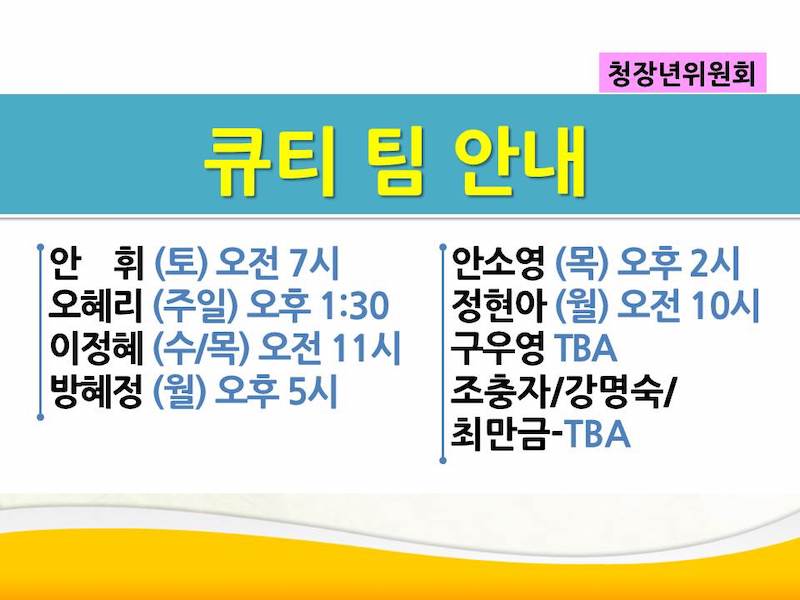 청장년위원회

큐티 팀 안내

안 휘 (토) 오전 7시
오혜리 (주일) 오후 1:30
이정혜 (수/목) 오전 11시
방혜정 (월) 오후 5시

안소영 (목) 오후 2시
정현아 (월) 오전 10시
구우영 TBA
조충자/강명숙/
최만금-TBA